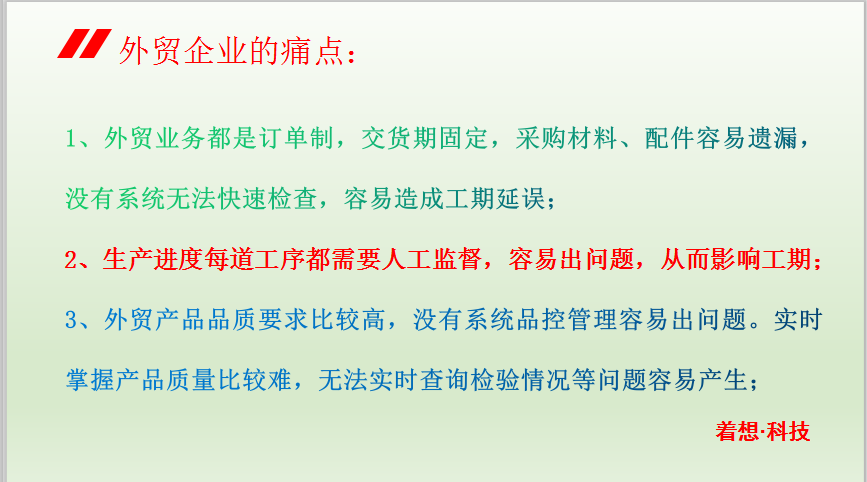 外贸企业的痛点：

1、外贸业务都是订单制，交货期固定，采购材料、配件容易遗漏，没有系统无法快速检查，容易造成工期延误；

2、生产进度每道工序都需要人工监督，容易出问题，从而影响工期；

3、外贸产品品质要求比较高，没有系统品控管理容易出问题。实时掌握产品质量比较难，无法实时查询检验情况等问题容易产生；

着想·科技